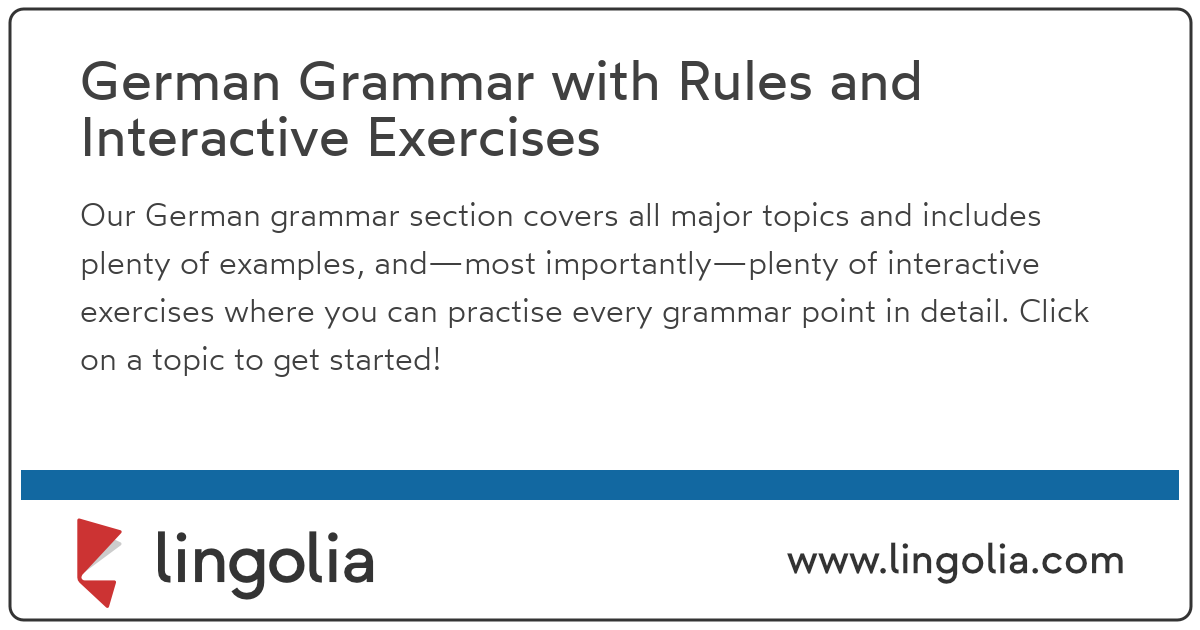 German Grammar with Rules and Interactive Exercises

Our German grammar section covers all major topics and includes plenty of examples, and—most importantly—plenty of interactive exercises where you can practise every grammar point in detail. Click on a topic to get started!

lingolia

www.lingolia.com